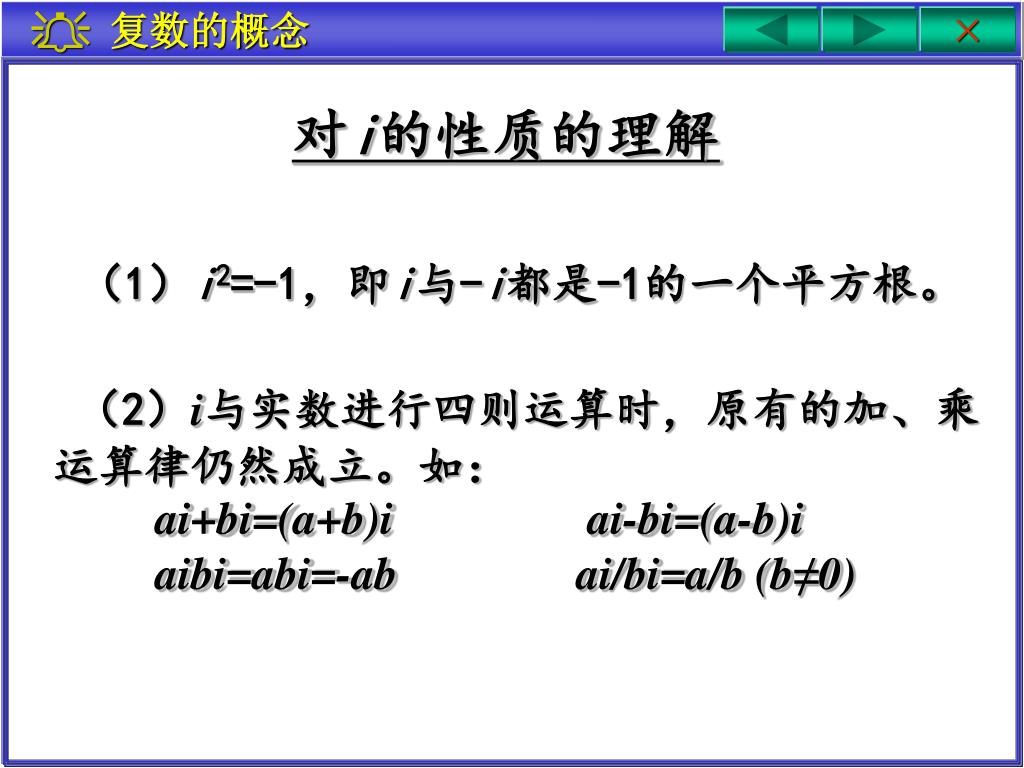 复数的概念

对 $i$ 的性质的理解

（1）$i^2=-1$，即 $i$ 与 $-i$ 都是 $-1$ 的一个平方根。

（2）$i$ 与实数进行四则运算时，原有的加、乘运算律仍然成立。如：

$ai+bi=(a+b)i$　　$ai-bi=(a-b)i$

$aibi=abi=-ab$　　$ai/bi=a/b\ (b\neq 0)$